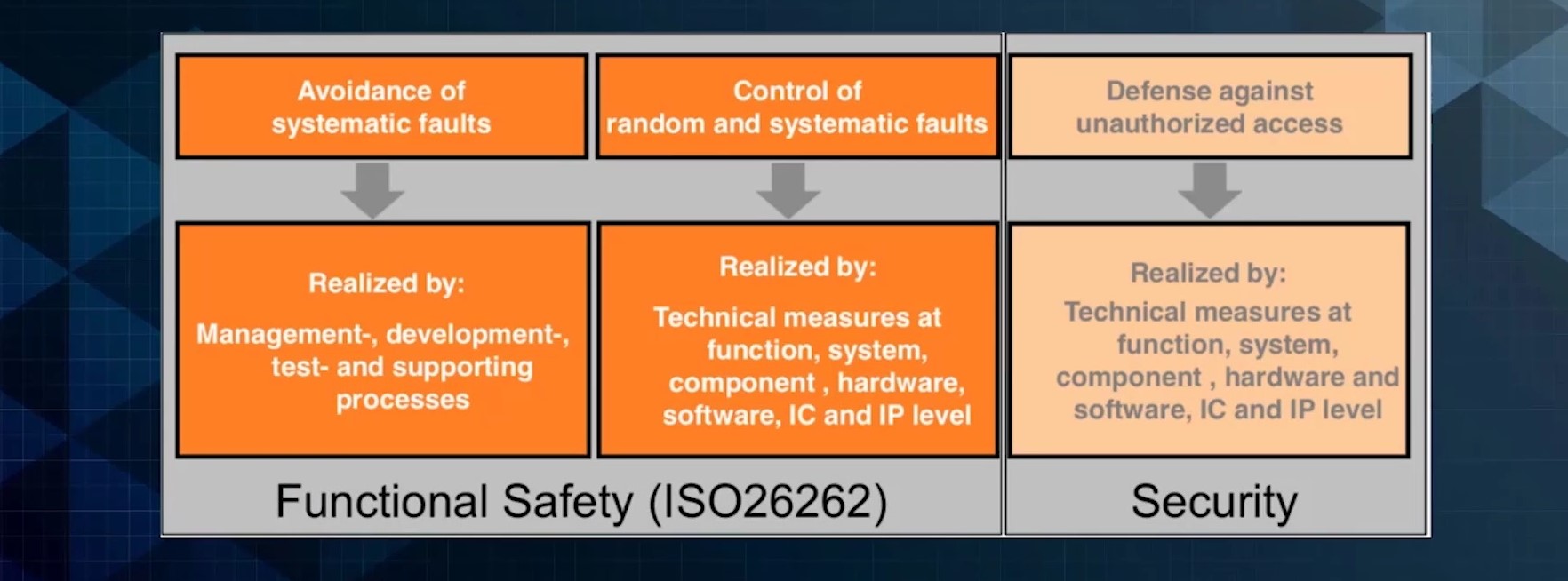 Avoidance of systematic faults

Realized by:

Management-, development-, test- and supporting processes

Control of random and systematic faults

Realized by:

Technical measures at function, system, component , hardware, software, IC and IP level

Functional Safety (ISO26262)

Defense against unauthorized access

Realized by:

Technical measures at function, system, component , hardware and software, IC and IP level

Security